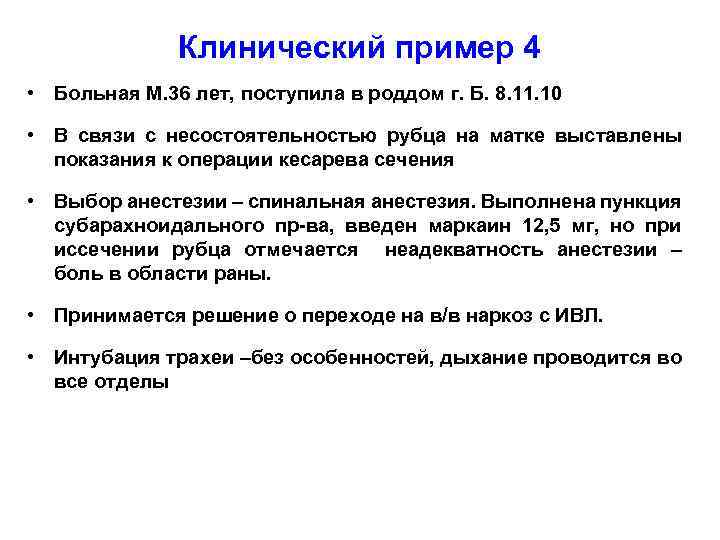 Клинический пример 4

• Больная М.36 лет, поступила в роддом г. Б. 8.11.10

• В связи с несостоятельностью рубца на матке выставлены показания к операции кесарева сечения

• Выбор анестезии – спинальная анестезия. Выполнена пункция субарахноидального пр-ва, введен маркаин 12,5 мг, но при иссечении рубца отмечается неадекватность анестезии – боль в области раны.

• Принимается решение о переходе на в/в наркоз с ИВЛ.

• Интубация трахеи –без особенностей, дыхание проводится во все отделы